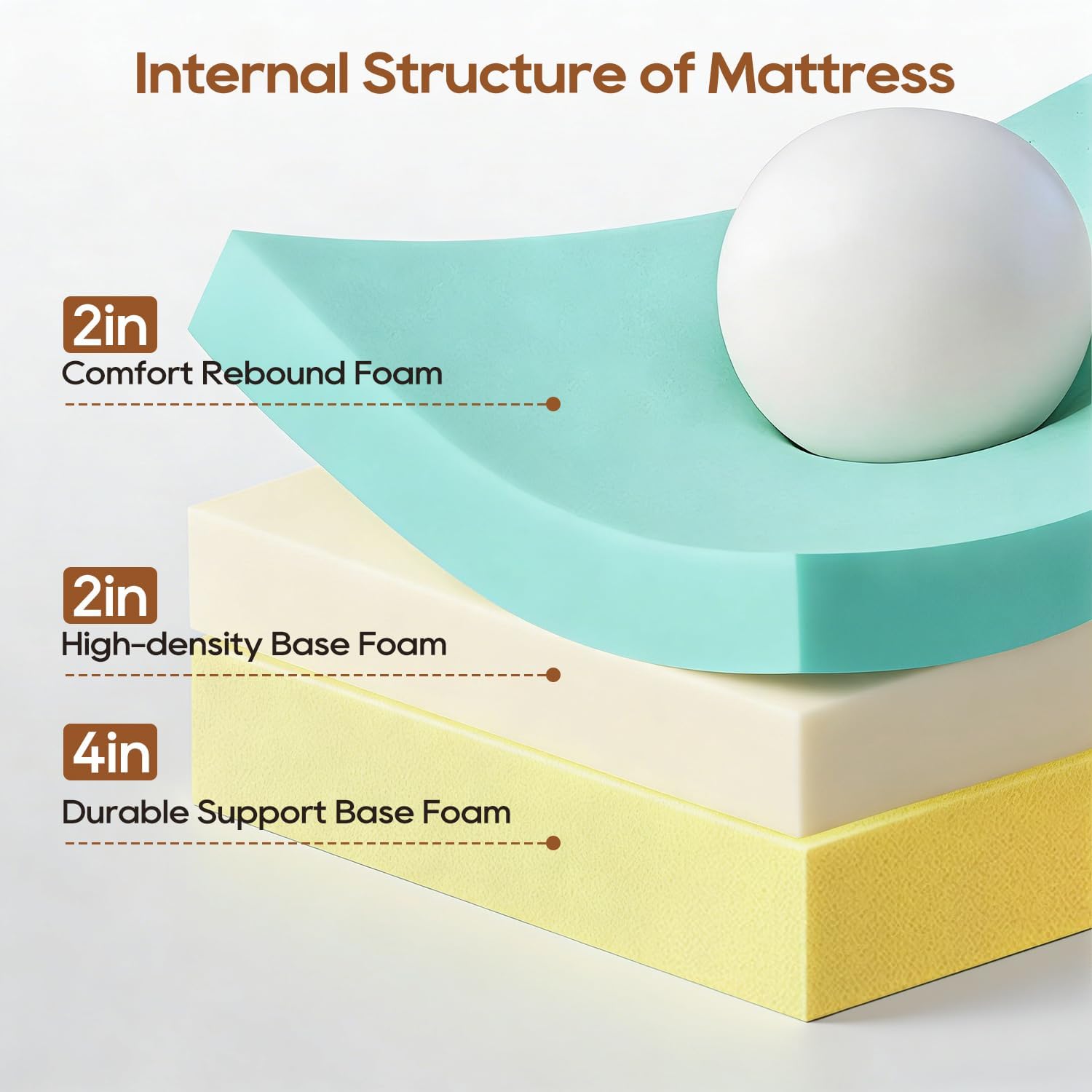 Internal Structure of Mattress

2in
Comfort Rebound Foam

2in
High-density Base Foam

4in
Durable Support Base Foam